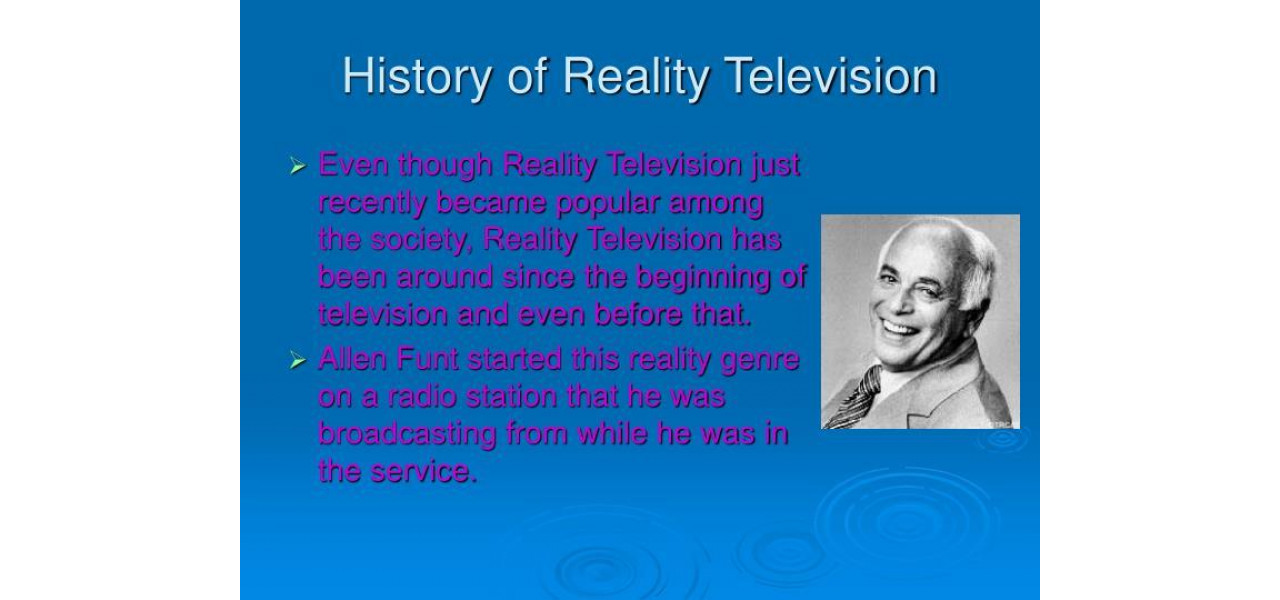 History of Reality Television

➢ Even though Reality Television just recently became popular among the society, Reality Television has been around since the beginning of television and even before that.

➢ Allen Funt started this reality genre on a radio station that he was broadcasting from while he was in the service.